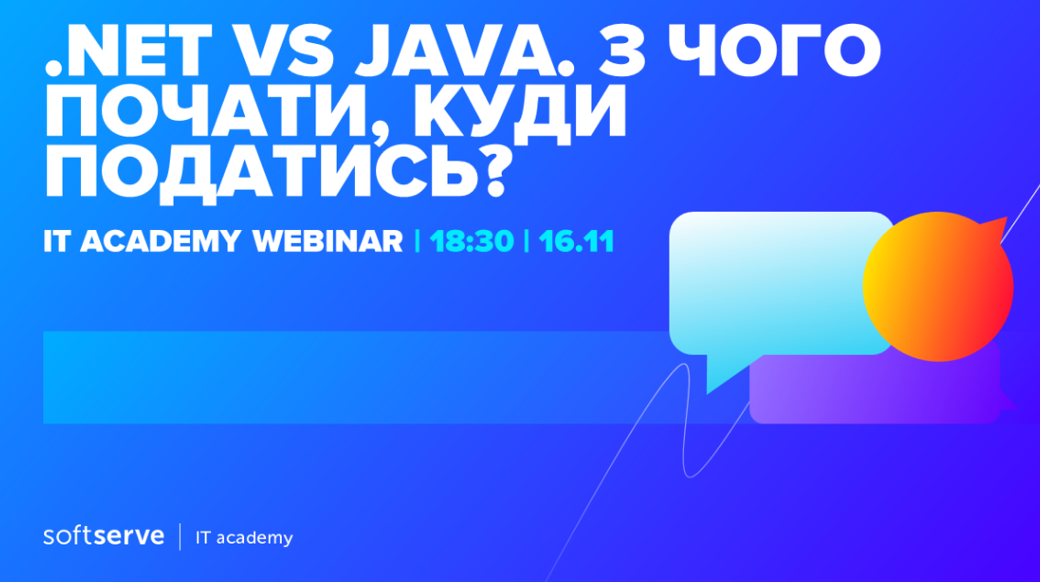 .NET VS JAVA. З ЧОГО ПОЧАТИ, КУДИ ПОДАТИСЬ?

IT ACADEMY WEBINAR | 18:30 | 16.11

softserve | IT academy